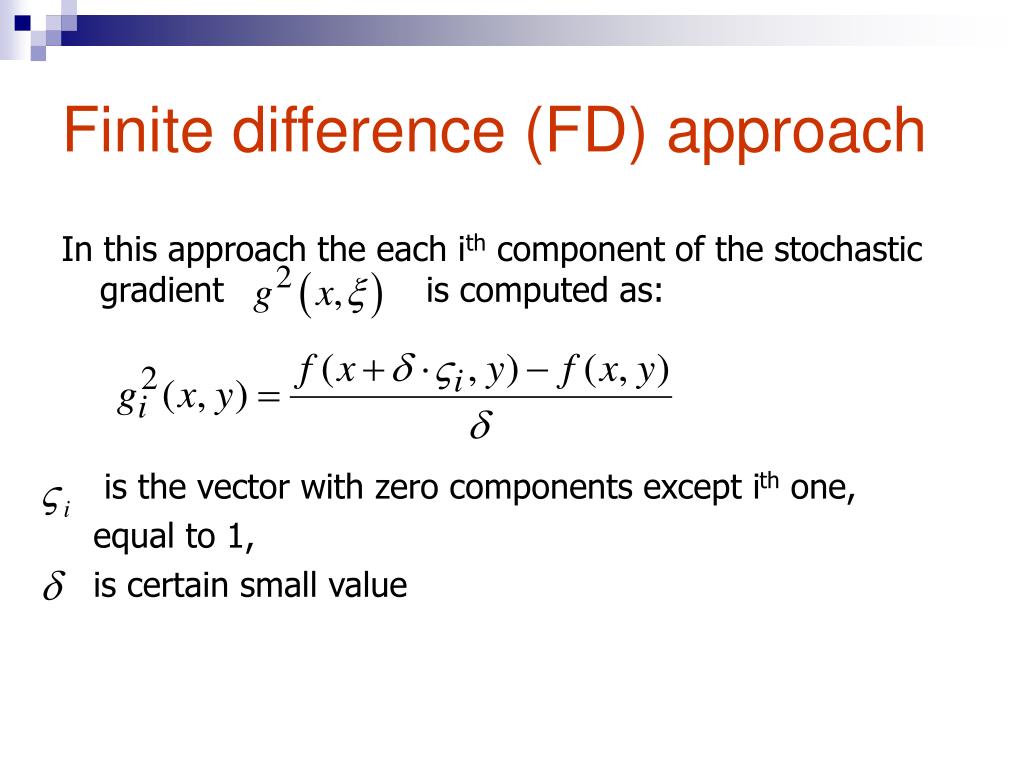 Finite difference (FD) approach

In this approach the each i$^{th}$ component of the stochastic gradient $g^2(x,\xi)$ is computed as:

$g_i^2(x,y)=\frac{f(x+\delta\cdot\varsigma_i,y)-f(x,y)}{\delta}$

$\varsigma_i$ is the vector with zero components except i$^{th}$ one, equal to 1,

$\delta$ is certain small value